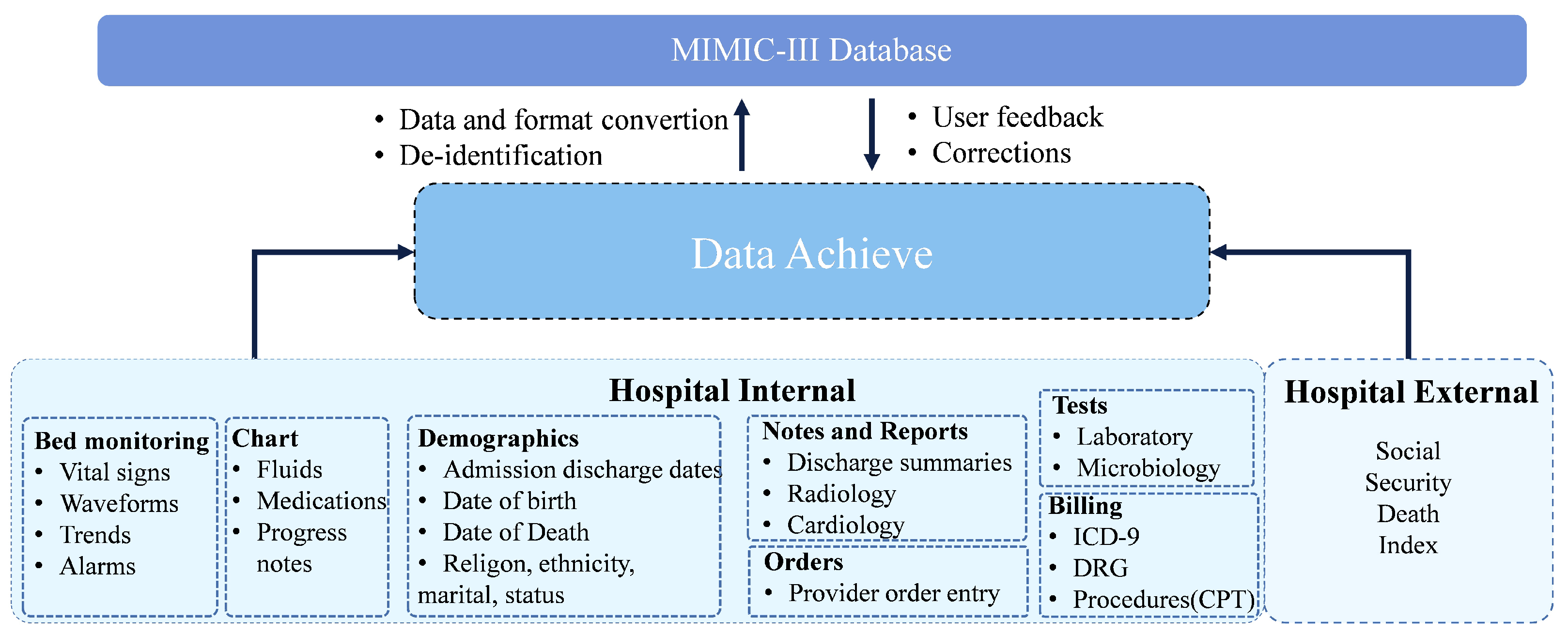 MIMIC-III Database

• Data and format convertion
• De-identification

• User feedback
• Corrections

Data Achieve

Hospital Internal

Bed monitoring
• Vital signs
• Waveforms
• Trends
• Alarms

Chart
• Fluids
• Medications
• Progress notes

Demographics
• Admission discharge dates
• Date of birth
• Date of Death
• Religon, ethnicity, marital, status

Notes and Reports
• Discharge summaries
• Radiology
• Cardiology

Orders
• Provider order entry

Tests
• Laboratory
• Microbiology

Billing
• ICD-9
• DRG
• Procedures(CPT)

Hospital External

Social Security Death Index